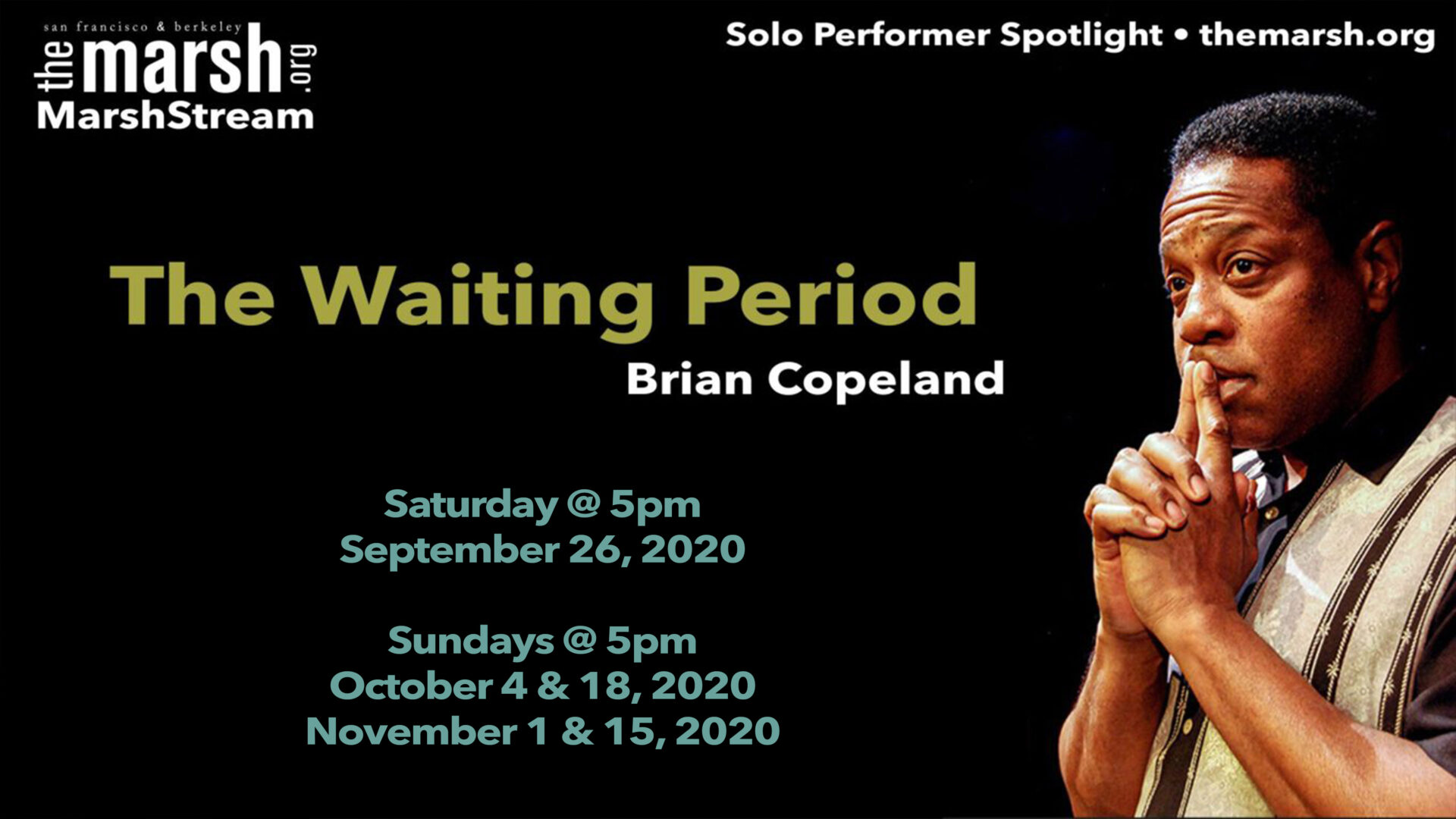 san francisco & berkeley
the marsh .org
MarshStream

Solo Performer Spotlight • themarsh.org

The Waiting Period
Brian Copeland

Saturday @ 5pm
September 26, 2020

Sundays @ 5pm
October 4 & 18, 2020
November 1 & 15, 2020